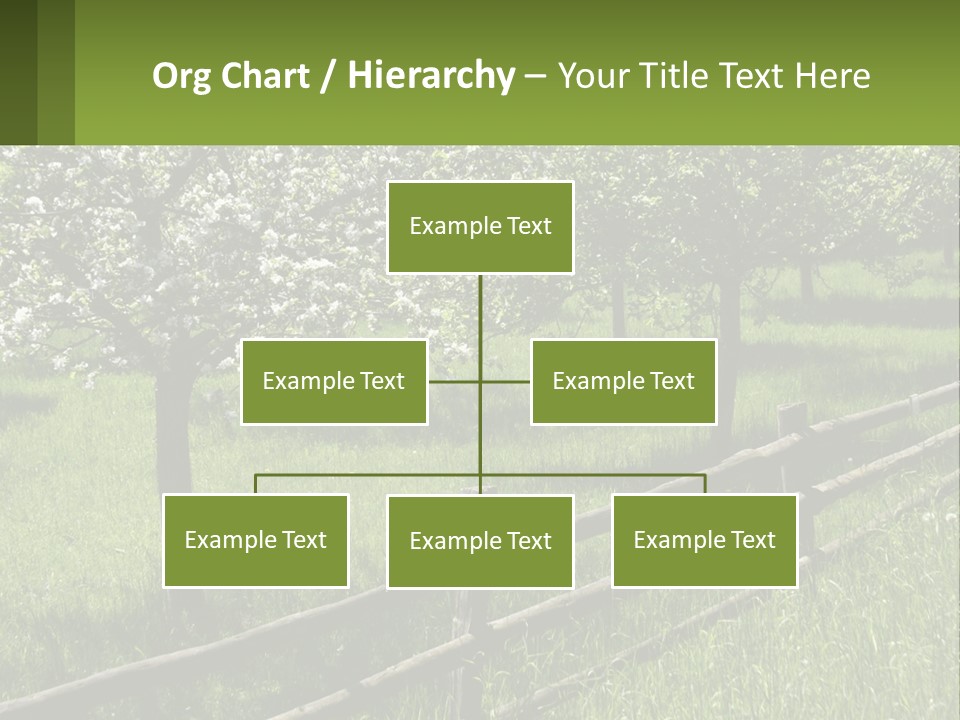 Org Chart / Hierarchy – Your Title Text Here

Example Text

Example Text

Example Text

Example Text

Example Text

Example Text